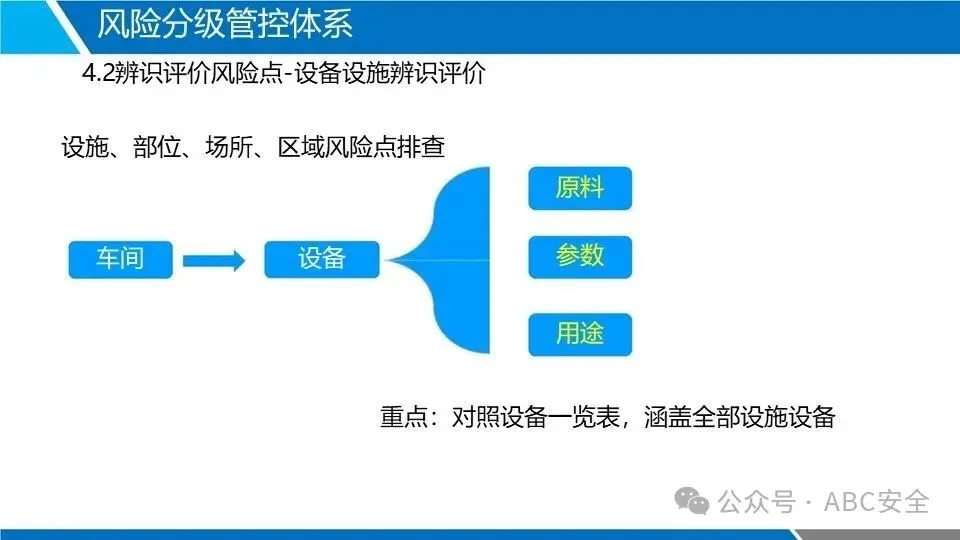 风险分级管控体系

4.2辨识评价风险点-设备设施辨识评价

设施、部位、场所、区域风险点排查

车间

设备

原料

参数

用途

重点：对照设备一览表，涵盖全部设施设备

公众号 · ABC安全